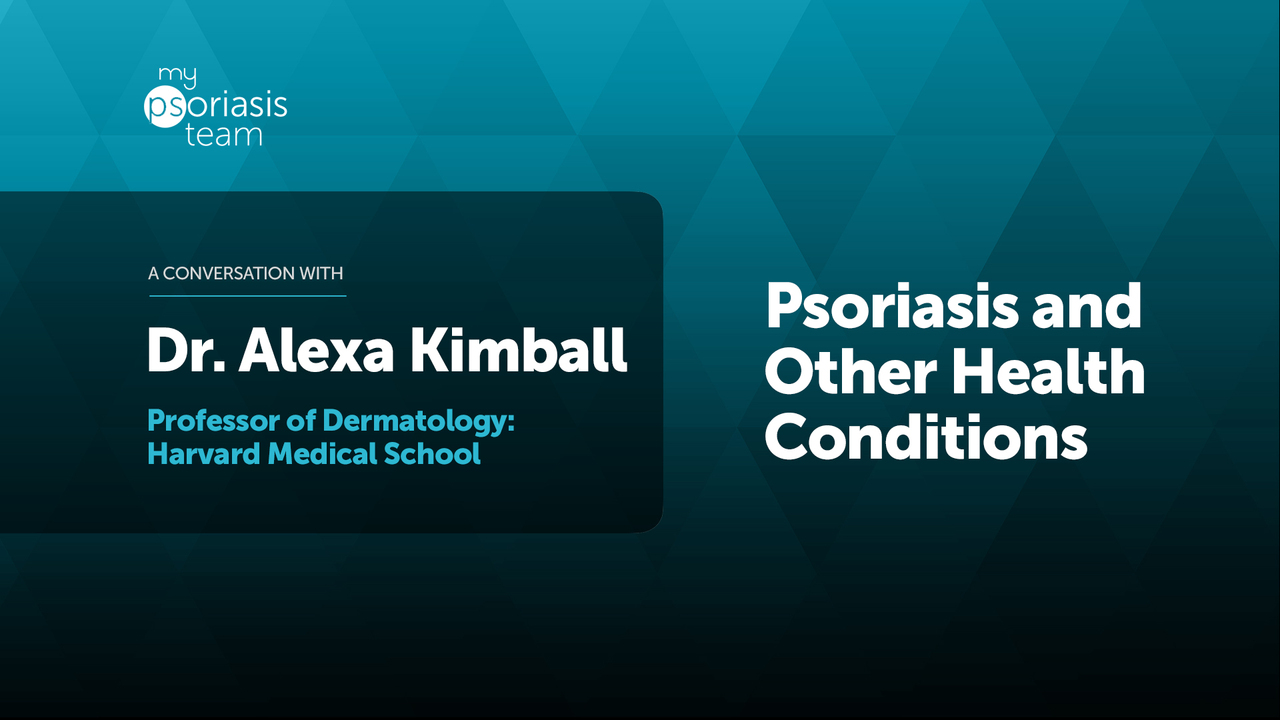 my psoriasis team

A CONVERSATION WITH

Dr. Alexa Kimball

Professor of Dermatology: Harvard Medical School

Psoriasis and Other Health Conditions